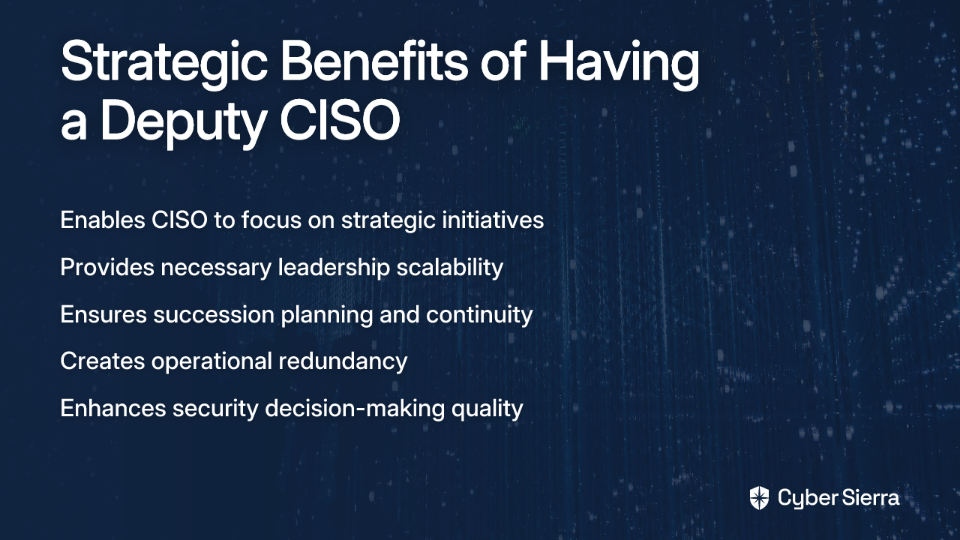 Strategic Benefits of Having a Deputy CISO

Enables CISO to focus on strategic initiatives

Provides necessary leadership scalability

Ensures succession planning and continuity

Creates operational redundancy

Enhances security decision-making quality

Cyber Sierra